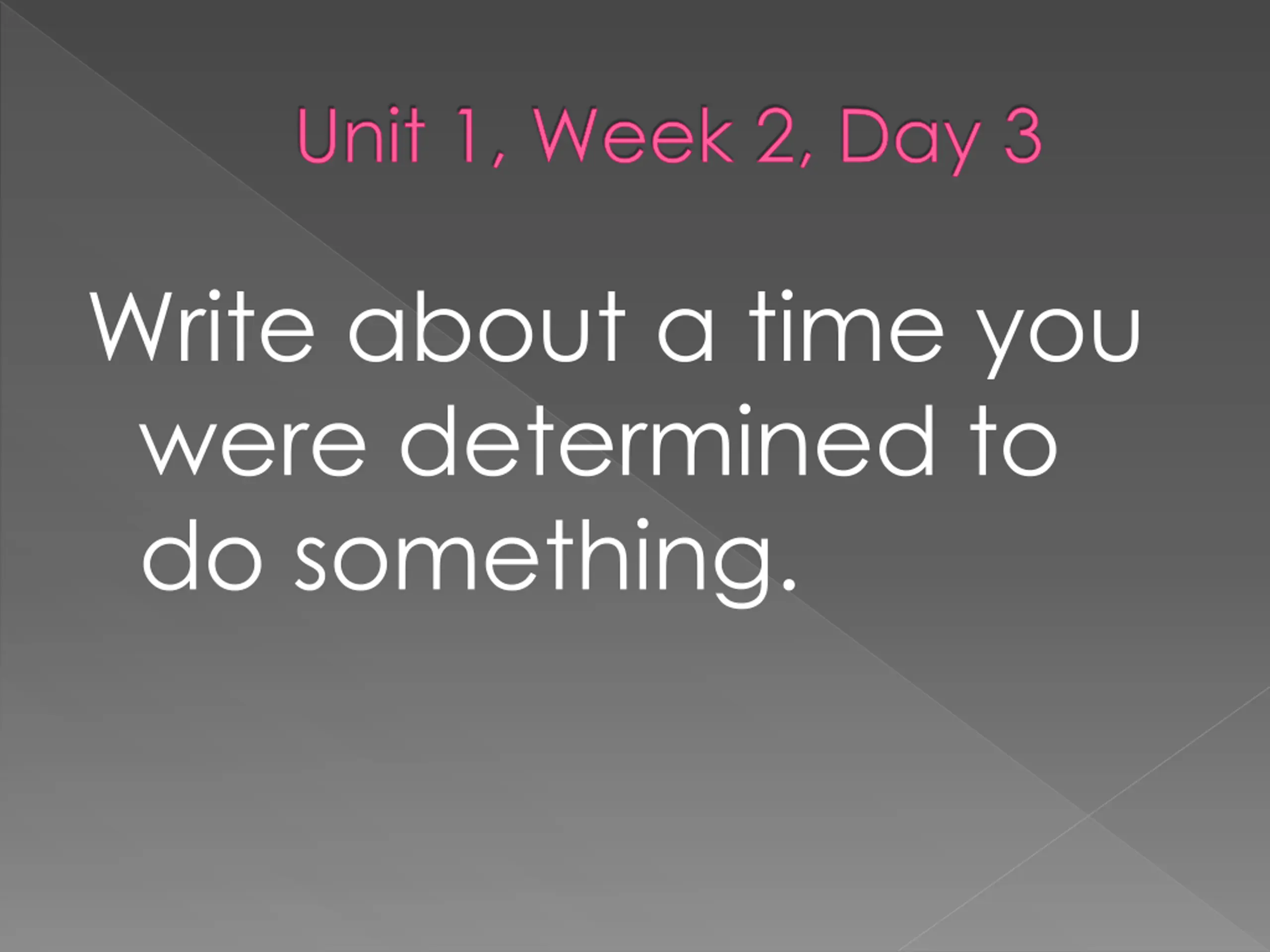 Unit 1, Week 2, Day 3

Write about a time you were determined to do something.